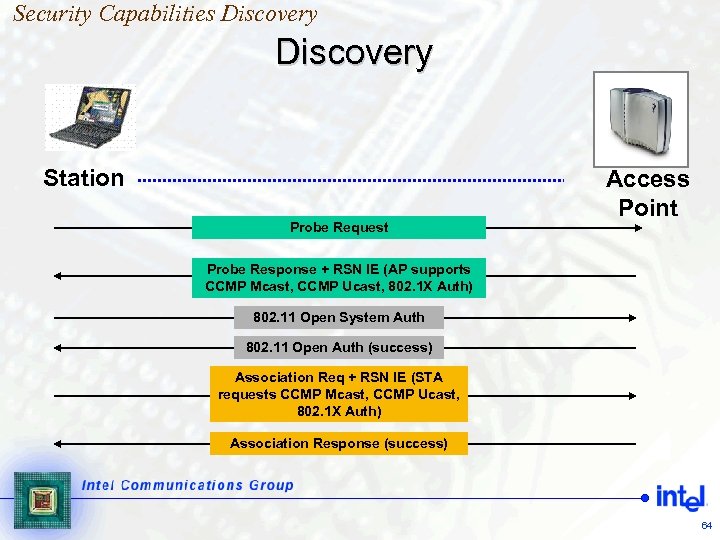 Security Capabilities Discovery

Discovery

Station

Access Point

Probe Request

Probe Response + RSN IE (AP supports CCMP Mcast, CCMP Ucast, 802.1X Auth)

802.11 Open System Auth

802.11 Open Auth (success)

Association Req + RSN IE (STA requests CCMP Mcast, CCMP Ucast, 802.1X Auth)

Association Response (success)

Intel Communications Group

intel

64